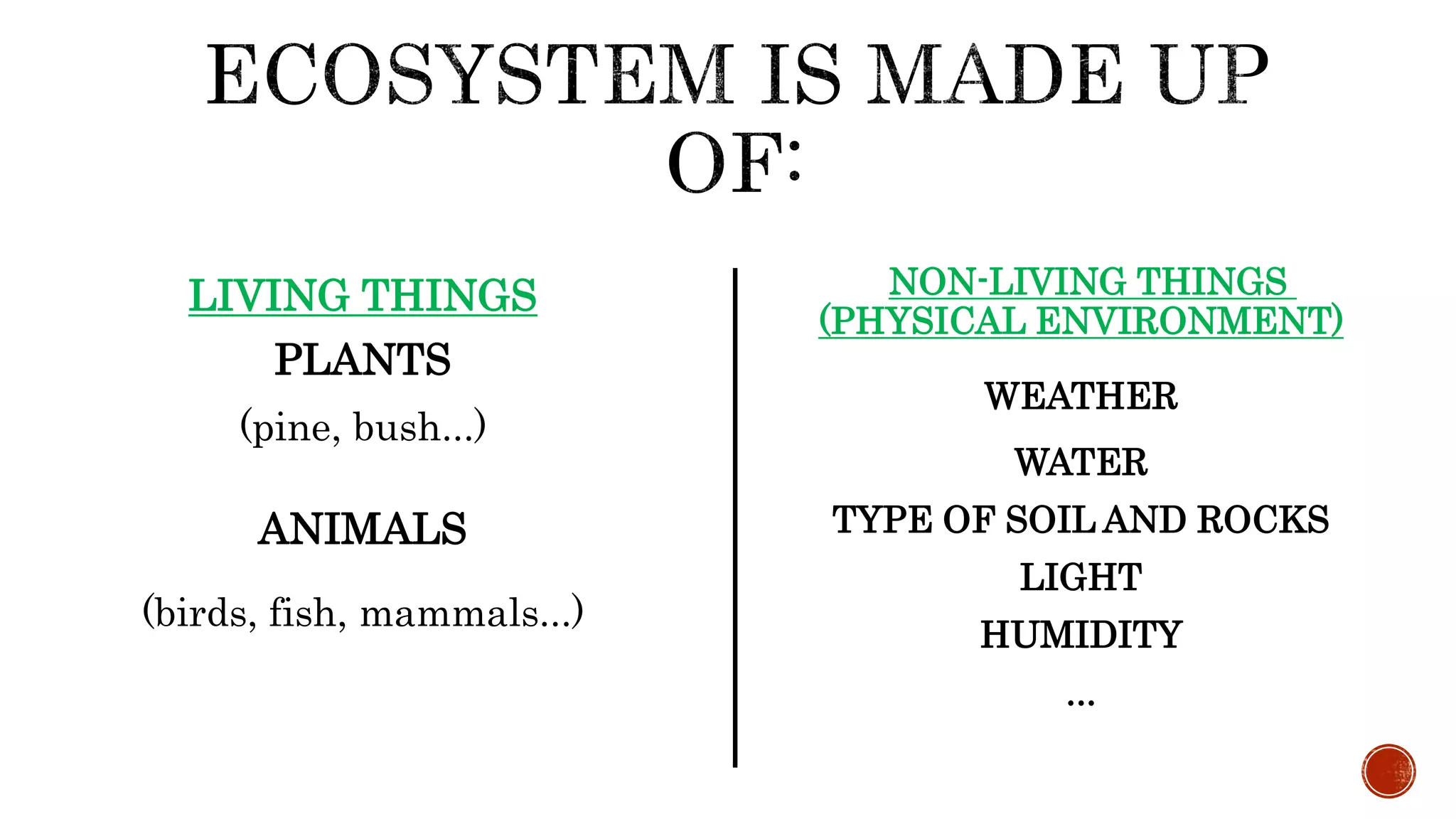 ECOSYSTEM IS MADE UP OF:

LIVING THINGS

PLANTS

(pine, bush...)

ANIMALS

(birds, fish, mammals...)

NON-LIVING THINGS (PHYSICAL ENVIRONMENT)

WEATHER

WATER

TYPE OF SOIL AND ROCKS

LIGHT

HUMIDITY

...